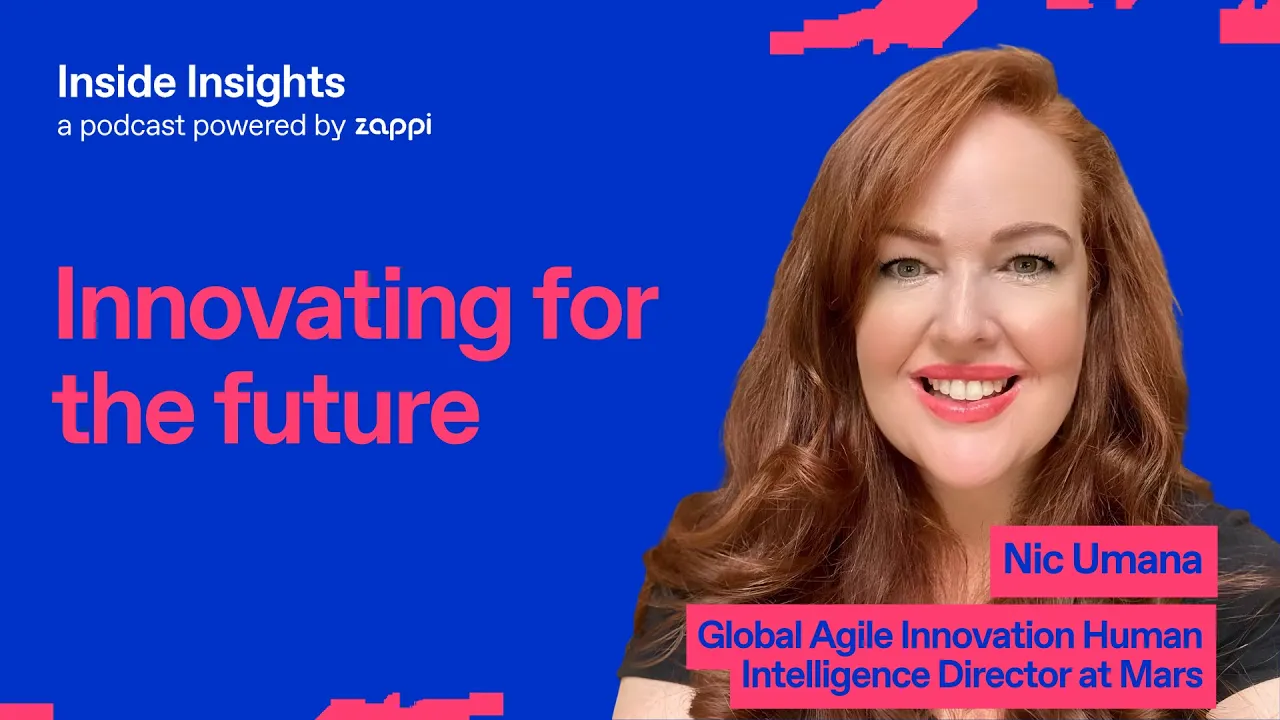 Inside Insights
a podcast powered by zappi

Innovating for the future

Nic Umana

Global Agile Innovation Human Intelligence Director at Mars